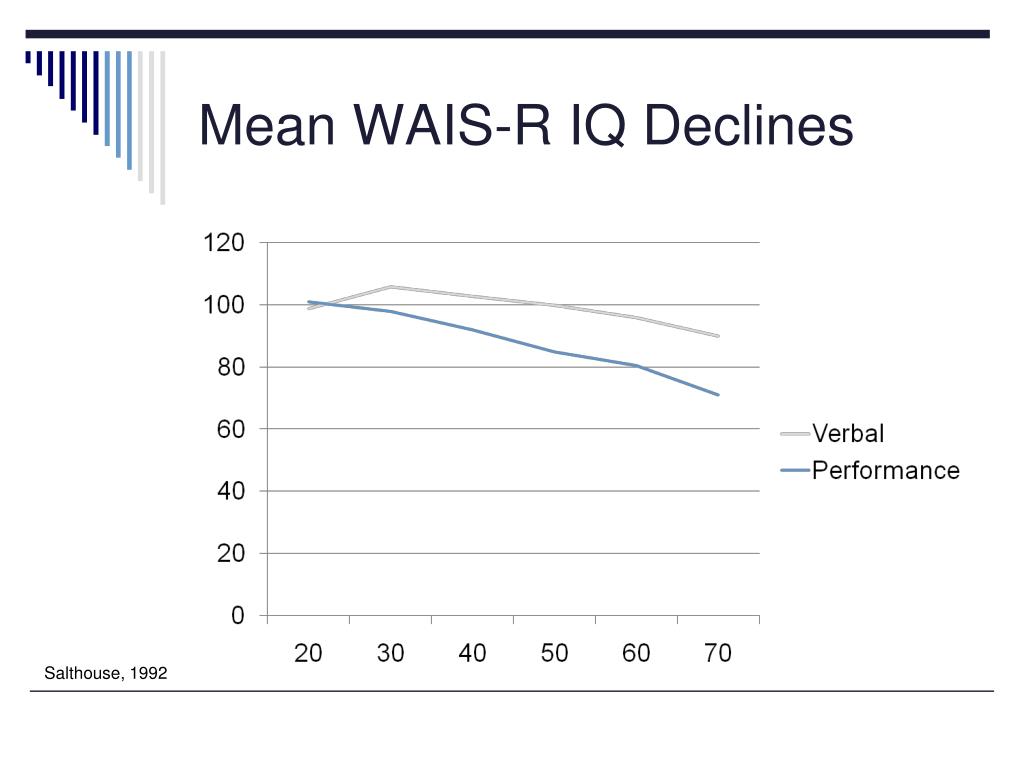 Mean WAIS-R IQ Declines

120
100
80
60
40
20
0

20 30 40 50 60 70

Verbal
Performance

Salthouse, 1992